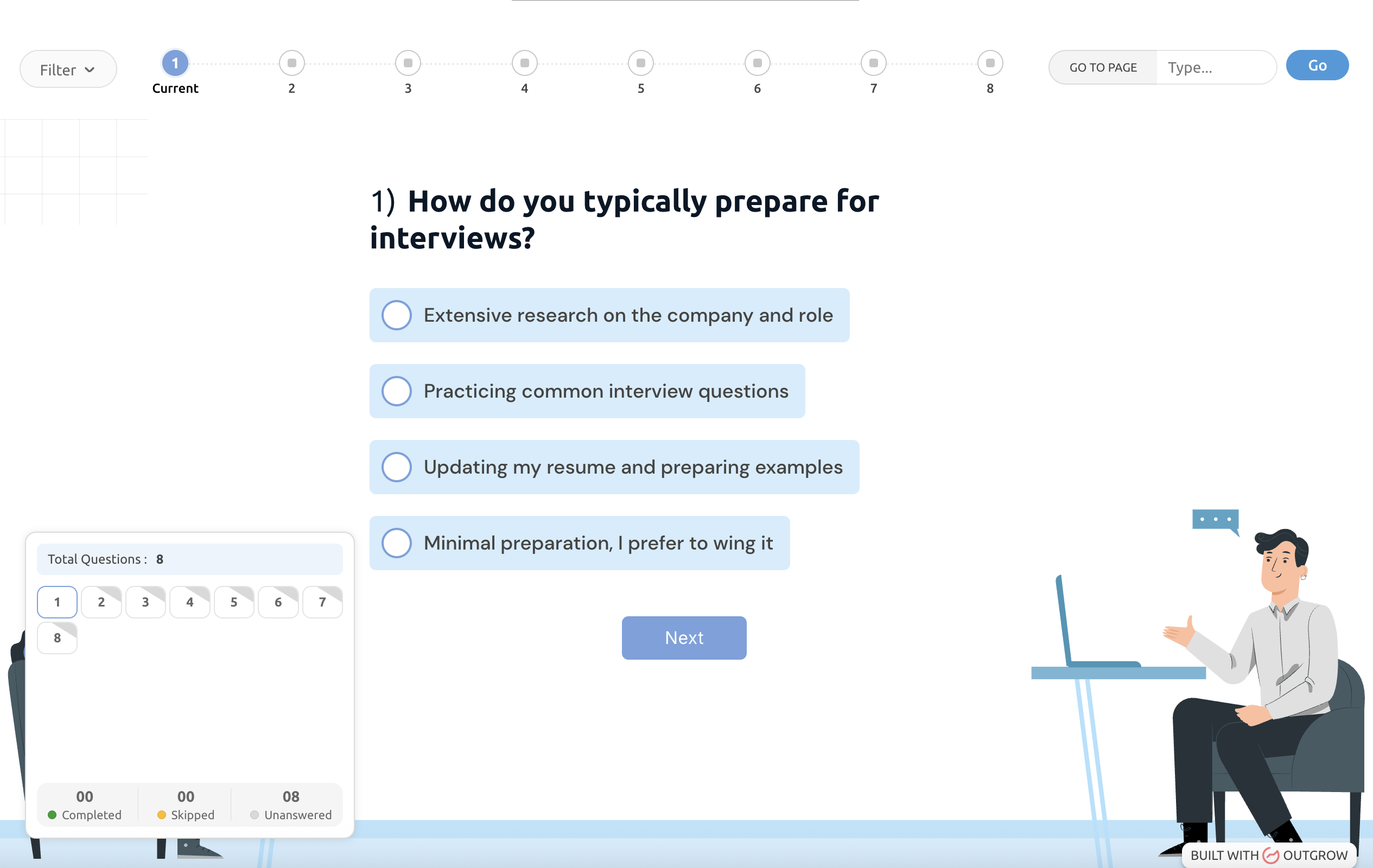 Filter

1
Current
2
3
4
5
6
7
8

GO TO PAGE
Type...
Go

1) How do you typically prepare for interviews?

Extensive research on the company and role

Practicing common interview questions

Updating my resume and preparing examples

Minimal preparation, I prefer to wing it

Next

Total Questions : 8

1 2 3 4 5 6 7 8

00 Completed
00 Skipped
08 Unanswered

BUILT WITH OUTGROW